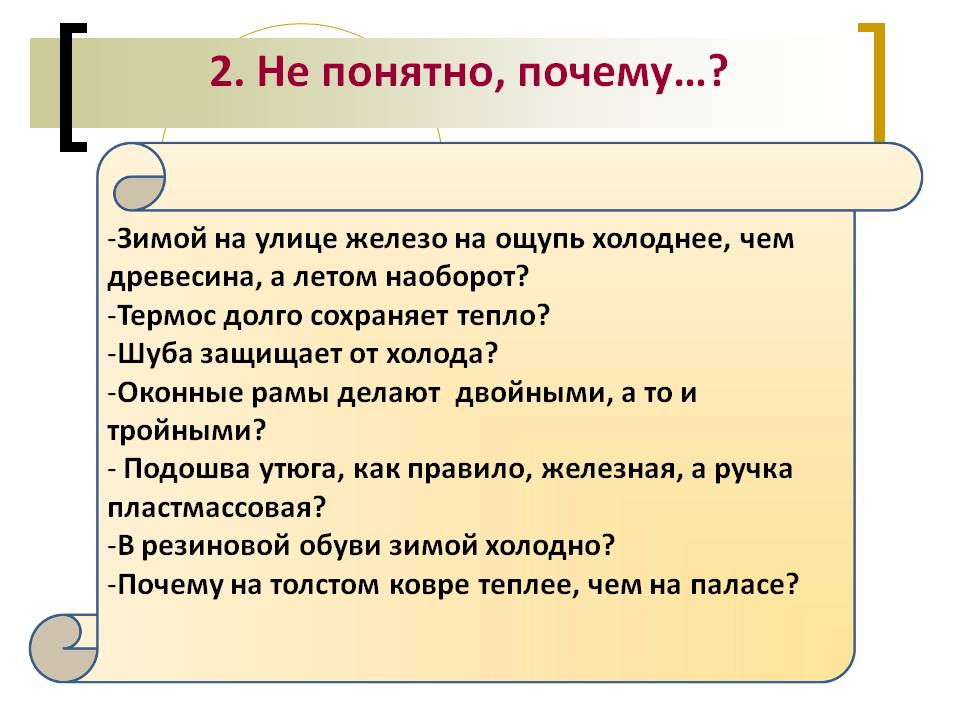 2. Не понятно, почему…?

-Зимой на улице железо на ощупь холоднее, чем древесина, а летом наоборот?
-Термос долго сохраняет тепло?
-Шуба защищает от холода?
-Оконные рамы делают двойными, а то и тройными?
- Подошва утюга, как правило, железная, а ручка пластмассовая?
-В резиновой обуви зимой холодно?
-Почему на толстом ковре теплее, чем на паласе?